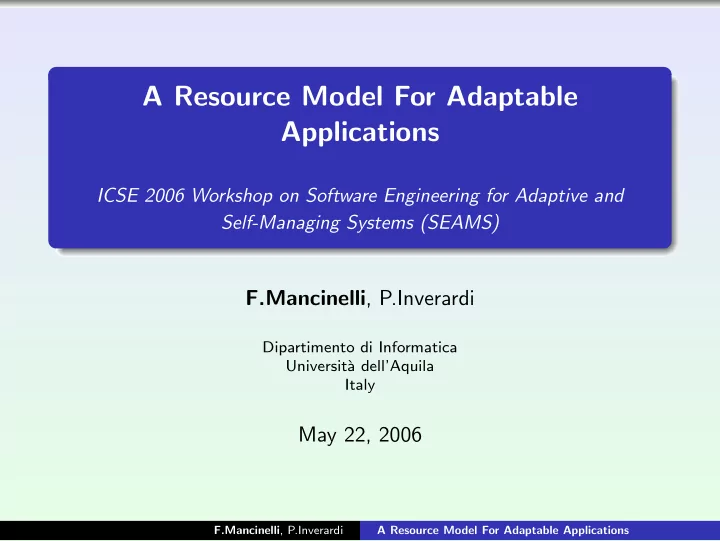 A Resource Model For Adaptable Applications

ICSE 2006 Workshop on Software Engineering for Adaptive and Self-Managing Systems (SEAMS)

F.Mancinelli, P.Inverardi

Dipartimento di Informatica
Università dell'Aquila
Italy

May 22, 2006

F.Mancinelli, P.Inverardi A Resource Model For Adaptable Applications